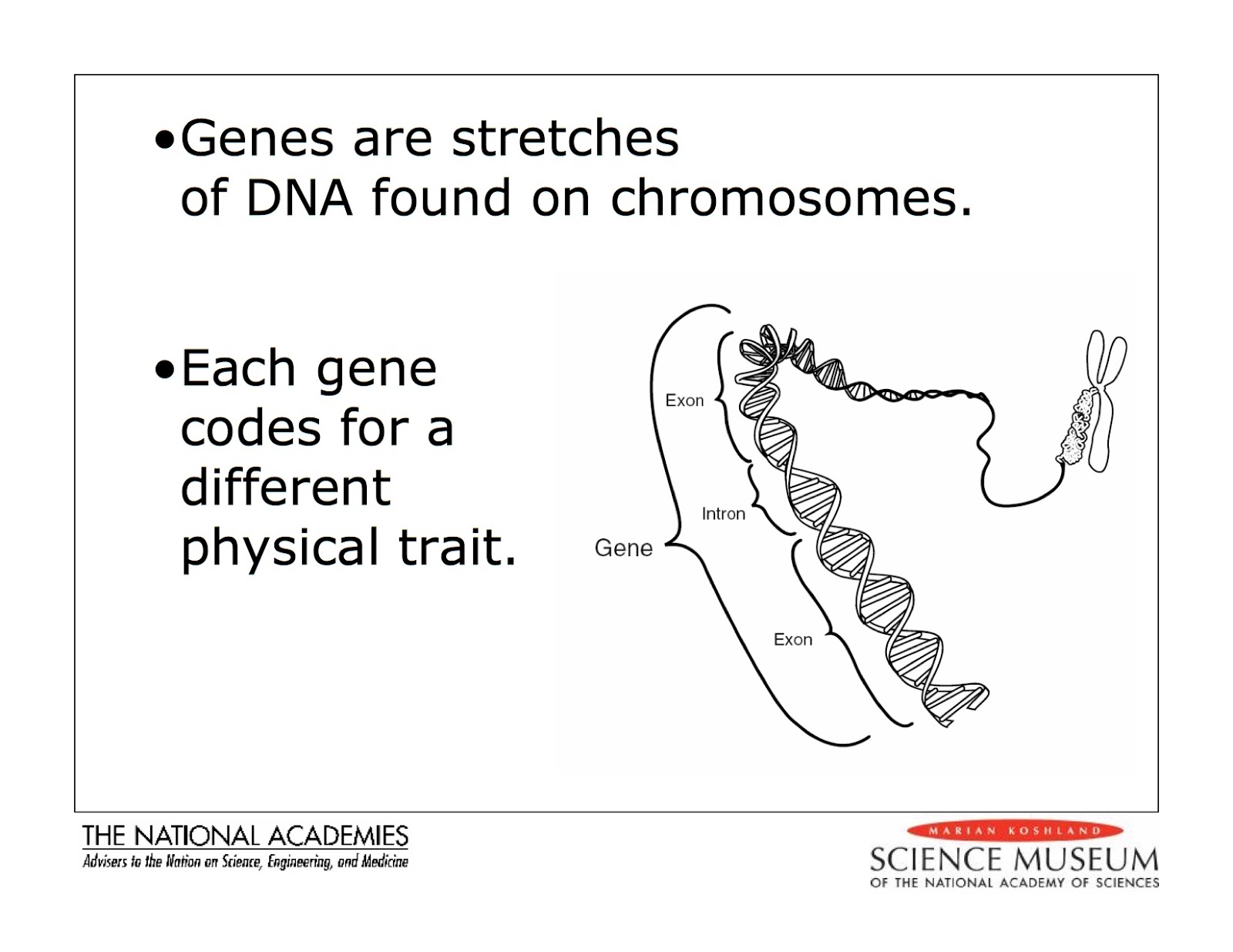 •Genes are stretches of DNA found on chromosomes.

•Each gene codes for a different physical trait.

Exon

Intron

Gene

Exon

THE NATIONAL ACADEMIES
Advisers to the Nation on Science, Engineering, and Medicine

MARIAN KOSHLAND
SCIENCE MUSEUM
OF THE NATIONAL ACADEMY OF SCIENCES